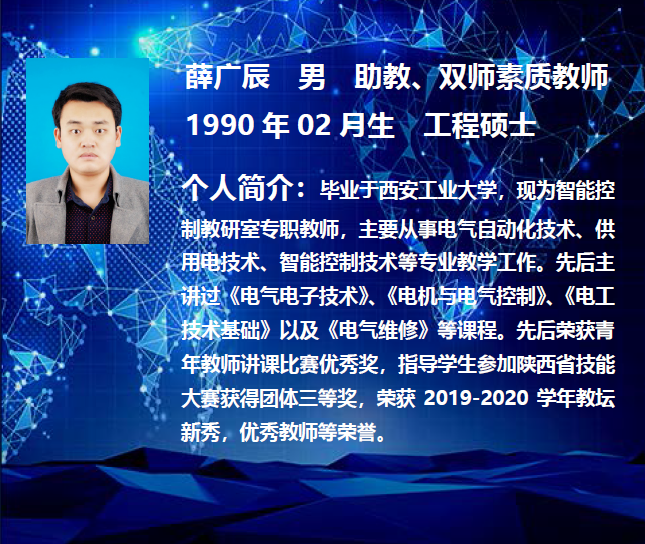 薛广辰 男 助教、双师素质教师
1990 年 02 月生 工程硕士

个人简介：毕业于西安工业大学，现为智能控制教研室专职教师，主要从事电气自动化技术、供用电技术、智能控制技术等专业教学工作。先后主讲过《电气电子技术》、《电机与电气控制》、《电工技术基础》以及《电气维修》等课程。先后荣获青年教师讲课比赛优秀奖，指导学生参加陕西省技能大赛获得团体三等奖，荣获 2019-2020 学年教坛新秀，优秀教师等荣誉。